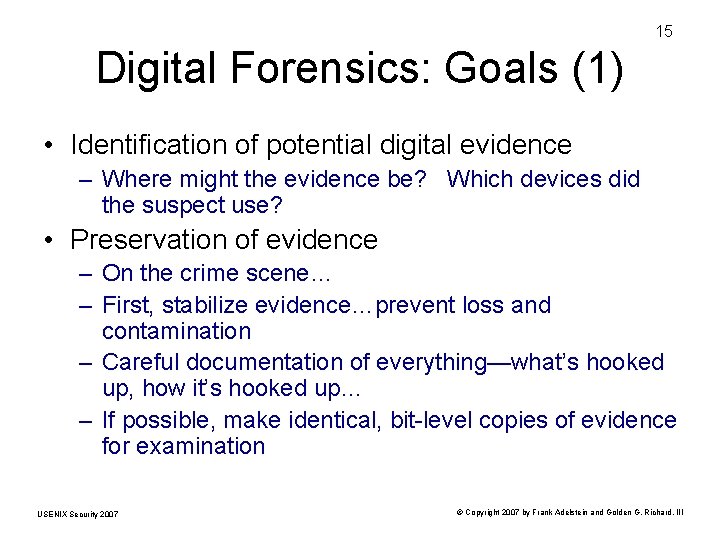 15

Digital Forensics: Goals (1)

• Identification of potential digital evidence
– Where might the evidence be? Which devices did the suspect use?
• Preservation of evidence
– On the crime scene…
– First, stabilize evidence…prevent loss and contamination
– Careful documentation of everything—what's hooked up, how it's hooked up…
– If possible, make identical, bit-level copies of evidence for examination

USENIX Security 2007

© Copyright 2007 by Frank Adelstein and Golden G. Richard, III